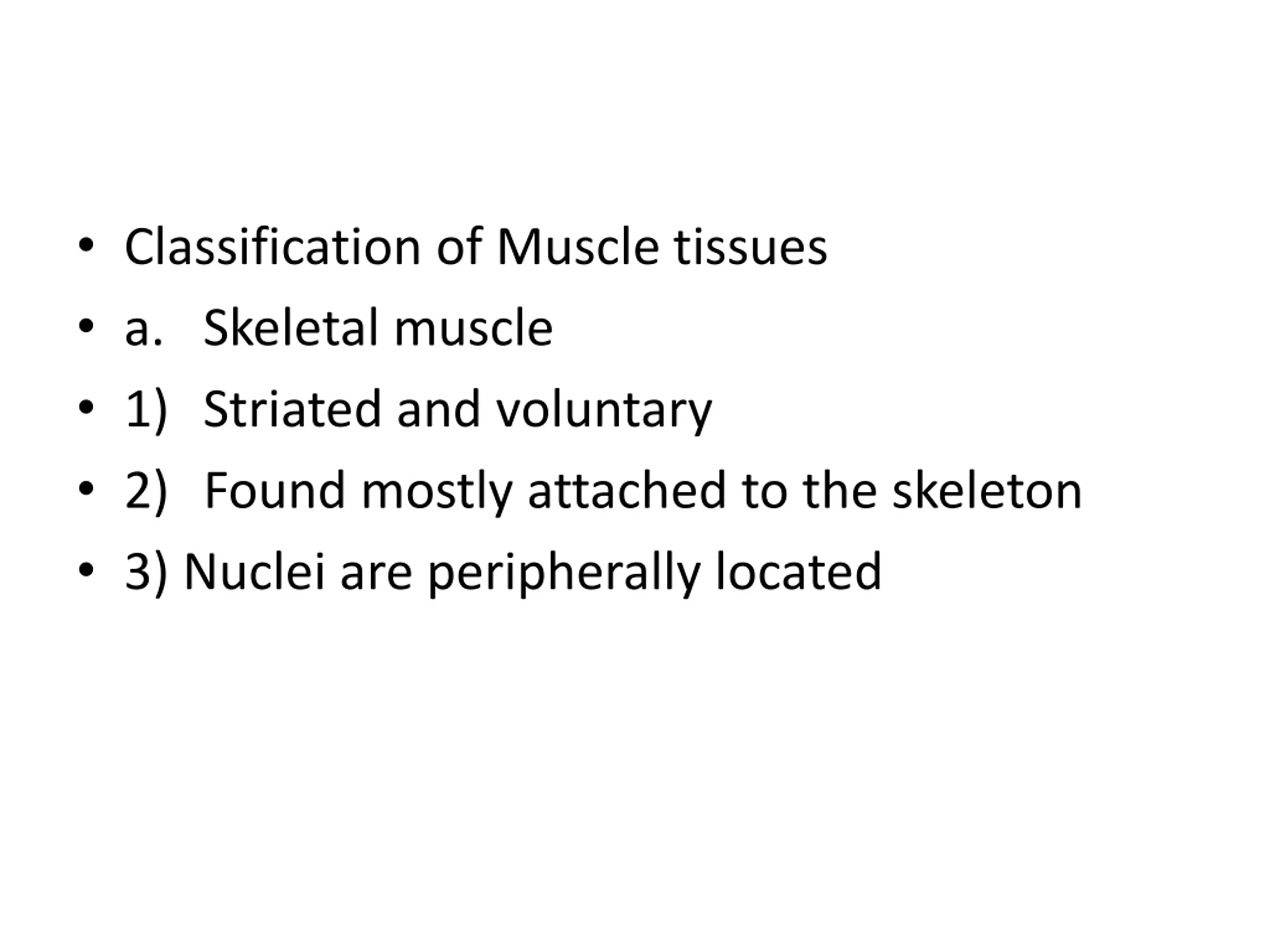 • Classification of Muscle tissues
• a. Skeletal muscle
• 1) Striated and voluntary
• 2) Found mostly attached to the skeleton
• 3) Nuclei are peripherally located